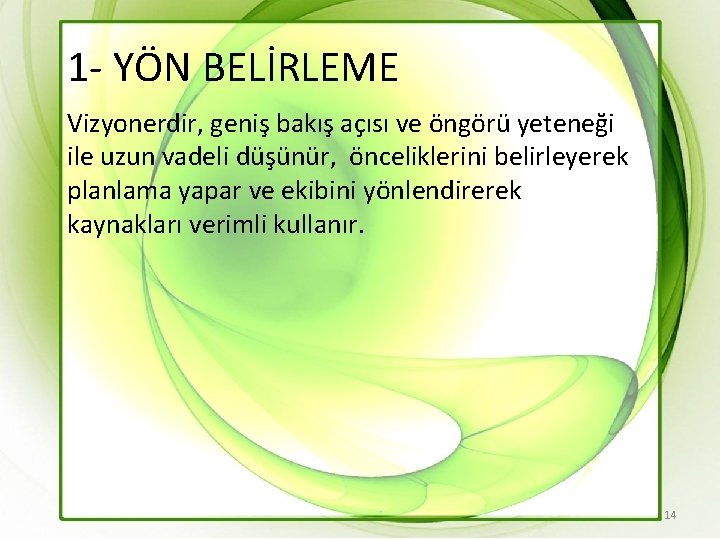 1- YÖN BELİRLEME

Vizyonerdir, geniş bakış açısı ve öngörü yeteneği ile uzun vadeli düşünür,  önceliklerini belirleyerek planlama yapar ve ekibini yönlendirerek kaynakları verimli kullanır.

14